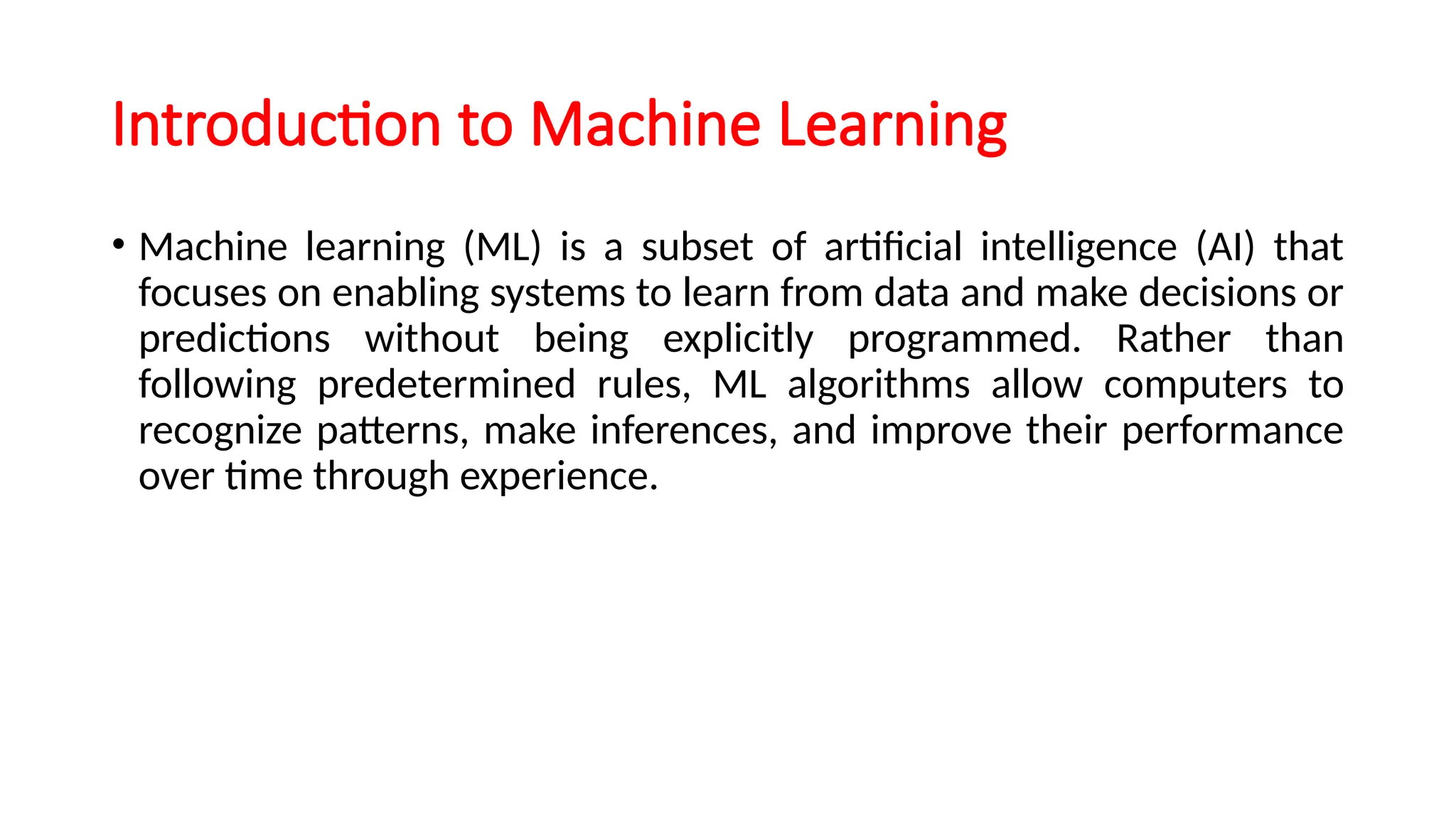 Introduction to Machine Learning

• Machine learning (ML) is a subset of artificial intelligence (AI) that focuses on enabling systems to learn from data and make decisions or predictions without being explicitly programmed. Rather than following predetermined rules, ML algorithms allow computers to recognize patterns, make inferences, and improve their performance over time through experience.